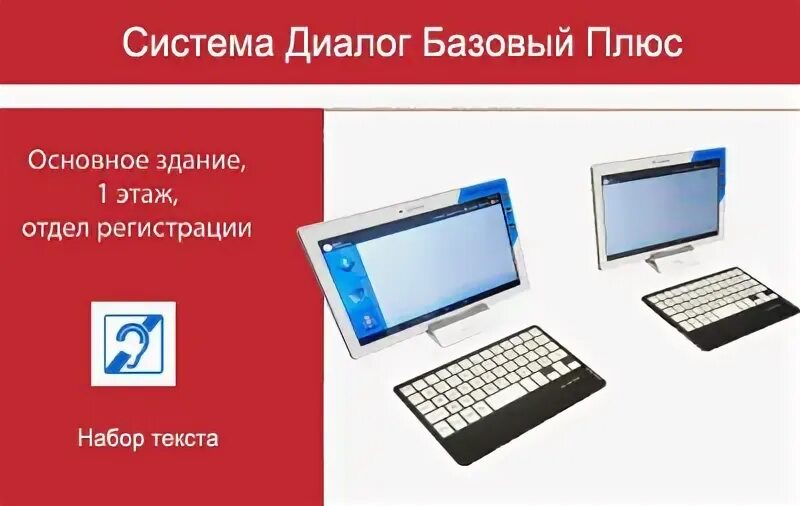 Система Диалог Базовый Плюс

Основное здание,
1 этаж,
отдел регистрации

Набор текста